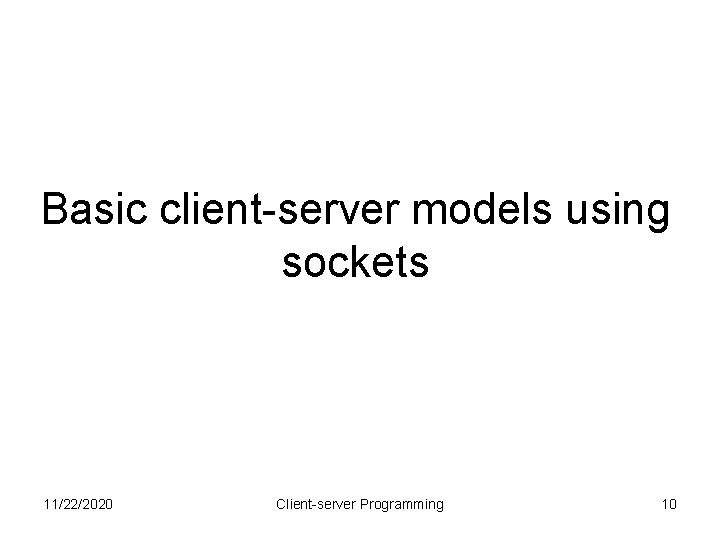 Basic client-server models using sockets

11/22/2020 Client-server Programming 10